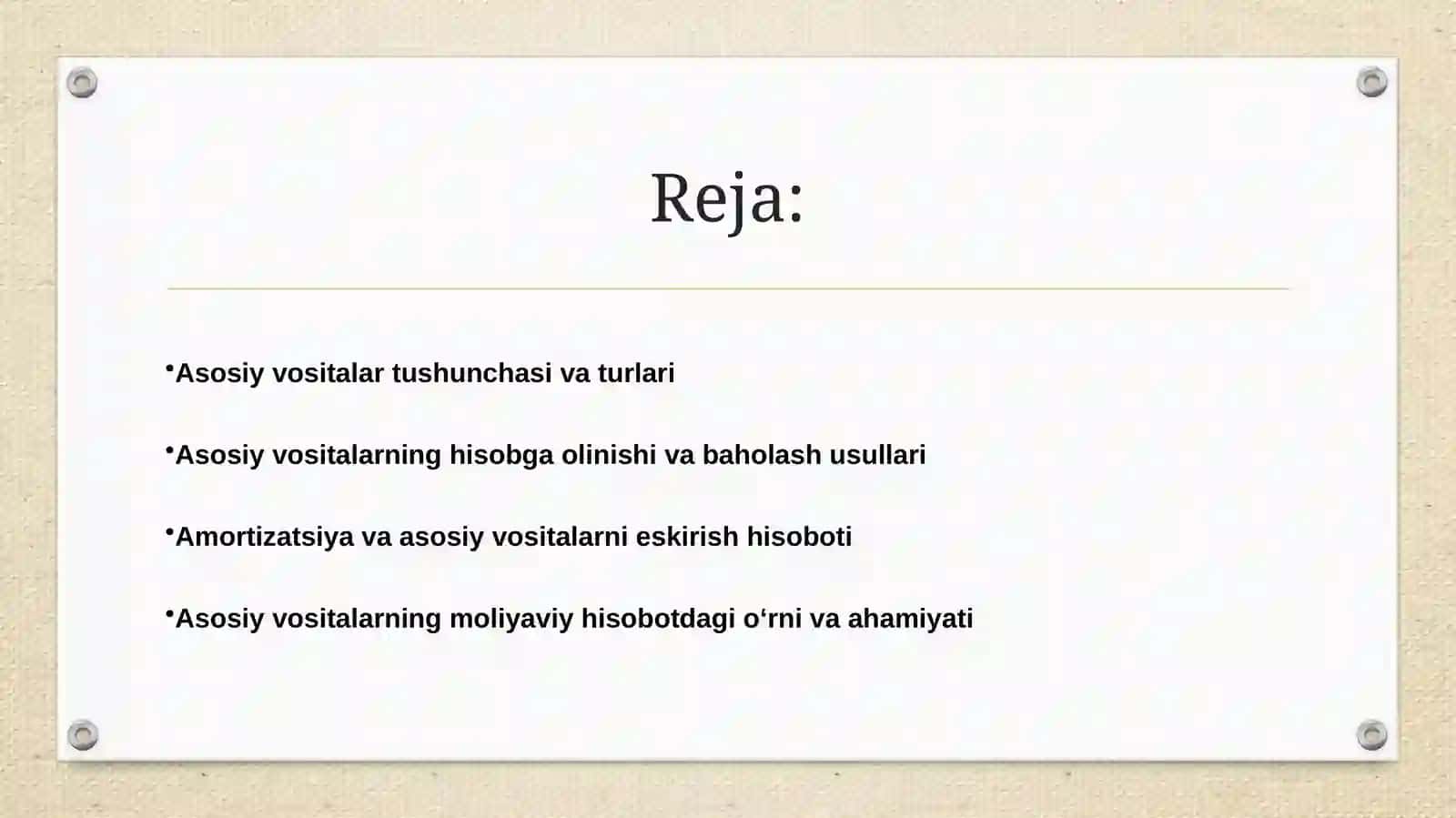 Reja:

•Asosiy vositalar tushunchasi va turlari

•Asosiy vositalarning hisobga olinishi va baholash usullari

•Amortizatsiya va asosiy vositalarni eskirish hisoboti

•Asosiy vositalarning moliyaviy hisobotdagi o‘rni va ahamiyati